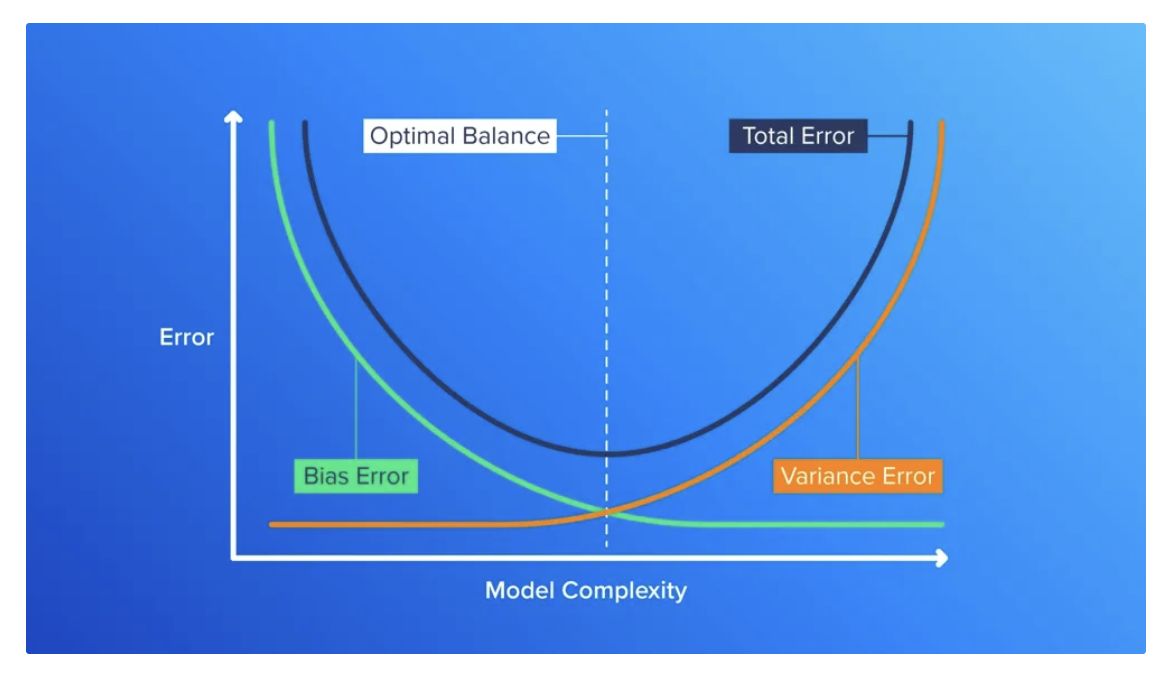 Optimal Balance
Total Error
Error
Bias Error
Variance Error
Model Complexity